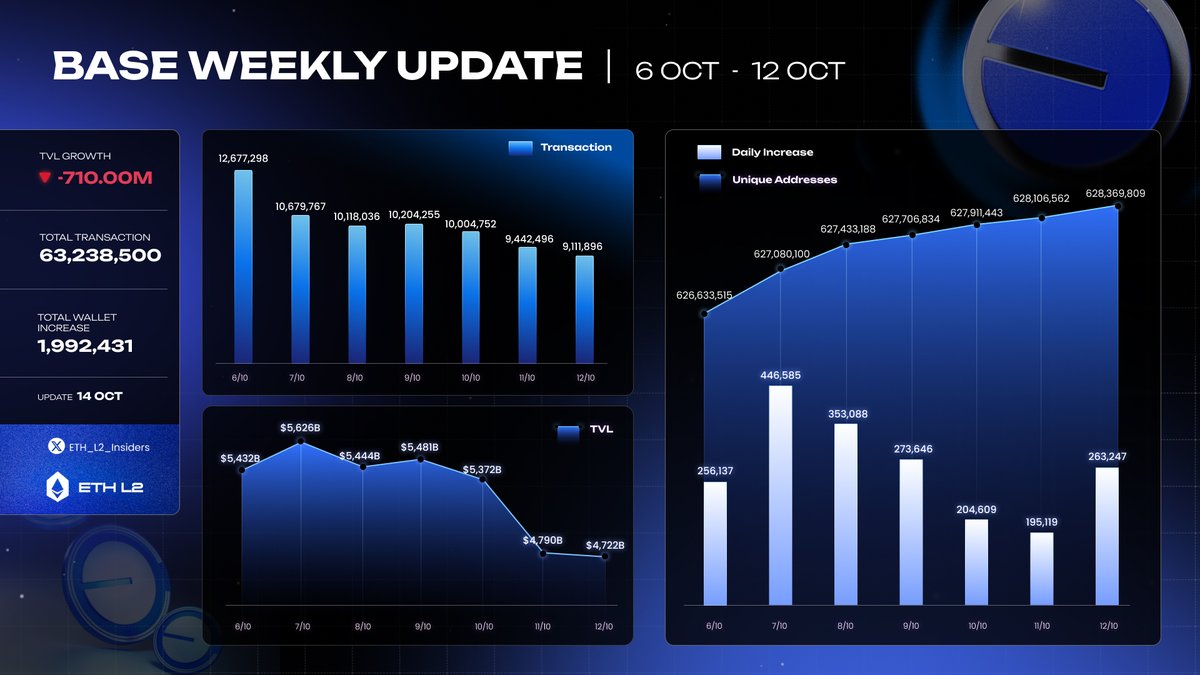 BASE WEEKLY UPDATE | 6 OCT - 12 OCT

TVL GROWTH
-710.00M

TOTAL TRANSACTION
63,238,500

TOTAL WALLET INCREASE
1,992,431

UPDATE 14 OCT

ETH_L2_Insiders

ETH L2

Transaction

12,677,298
10,679,767
10,118,036
10,204,255
10,004,752
9,442,496
9,111,896

6/10 7/10 8/10 9/10 10/10 11/10 12/10

TVL

$5,432B
$5,626B
$5,444B
$5,481B
$5,372B
$4,790B
$4,722B

6/10 7/10 8/10 9/10 10/10 11/10 12/10

Daily Increase
Unique Addresses

626,633,515
627,080,100
627,433,188
627,706,834
627,911,443
628,106,562
628,369,809

256,137
446,585
353,088
273,646
204,609
195,119
263,247

6/10 7/10 8/10 9/10 10/10 11/10 12/10